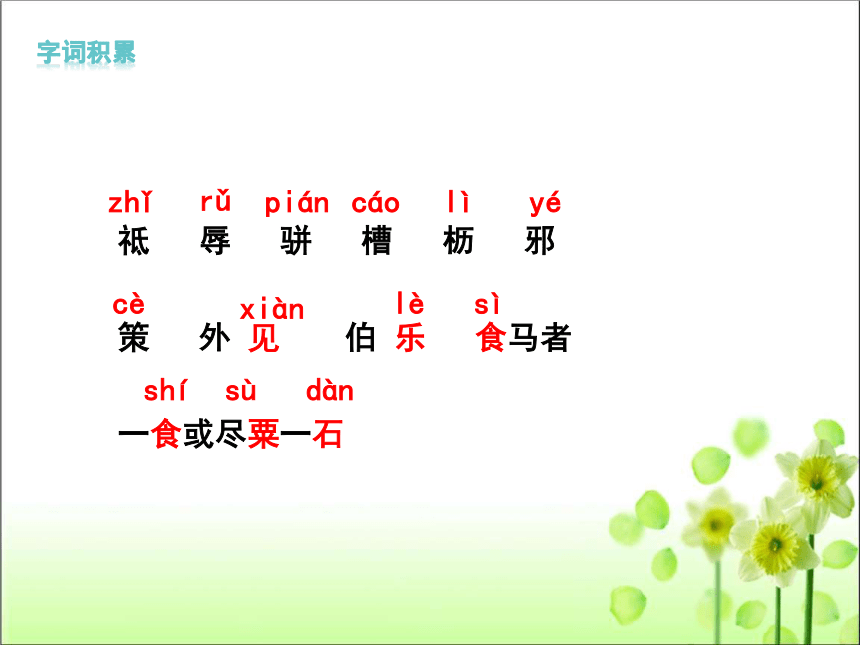 字词积累

zhǐ rǔ pián cáo lì yé
祇 辱 骈 槽 枥 邪

cè xiàn lè sì
策 外见 伯乐 食马者

shí sù dàn
一食或尽粟一石